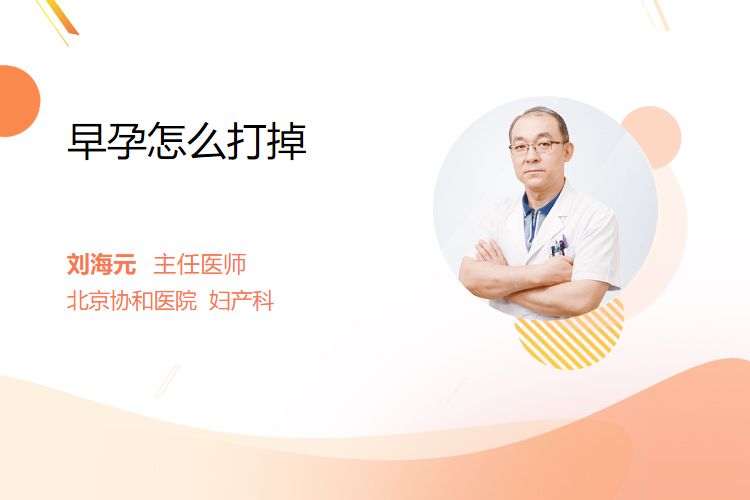 早孕怎么打掉

刘海元 主任医师
北京协和医院 妇产科